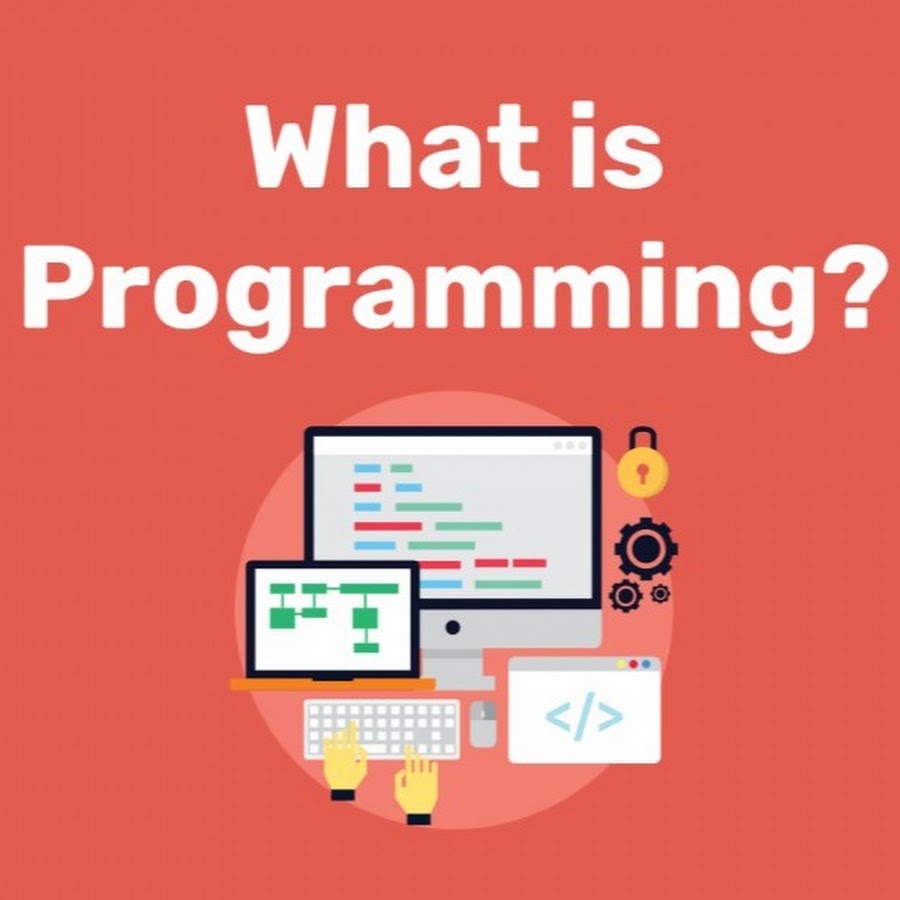 What is Programming?

</>